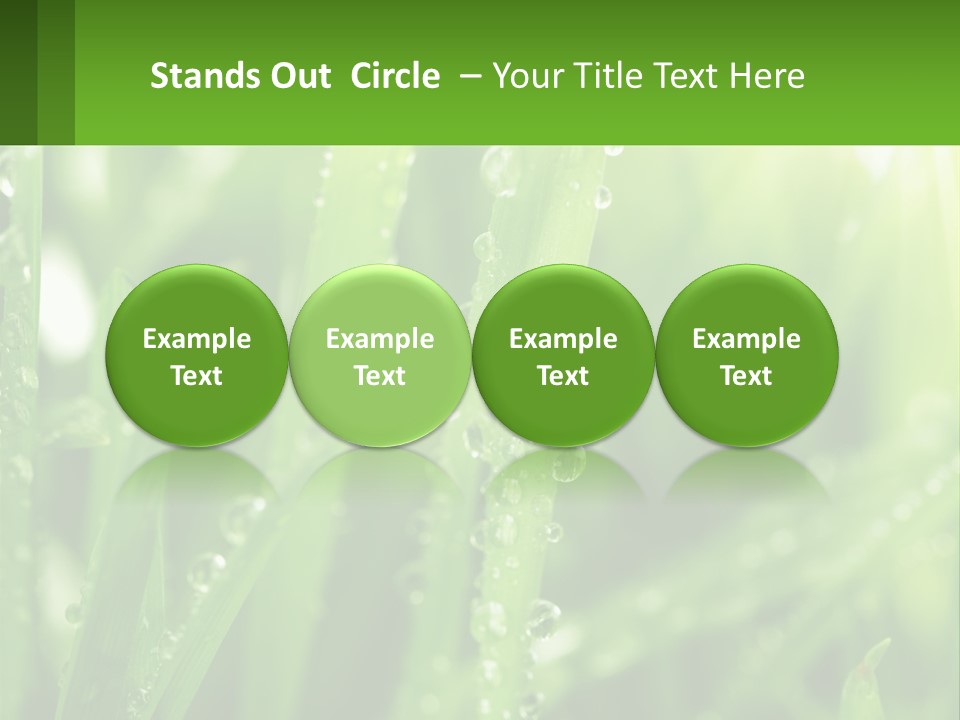 Stands Out Circle – Your Title Text Here

Example Text

Example Text

Example Text

Example Text